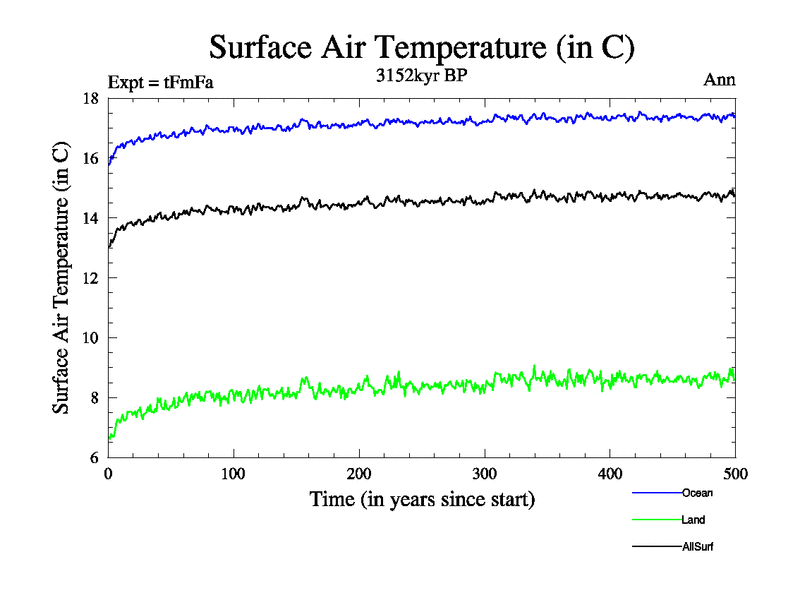 Surface Air Temperature (in C)

Expt = tFmFa

3152kyr BP

Ann

Surface Air Temperature (in C)

18
16
14
12
10
8
6

0
100
200
300
400
500

Time (in years since start)

Ocean
Land
AllSurf